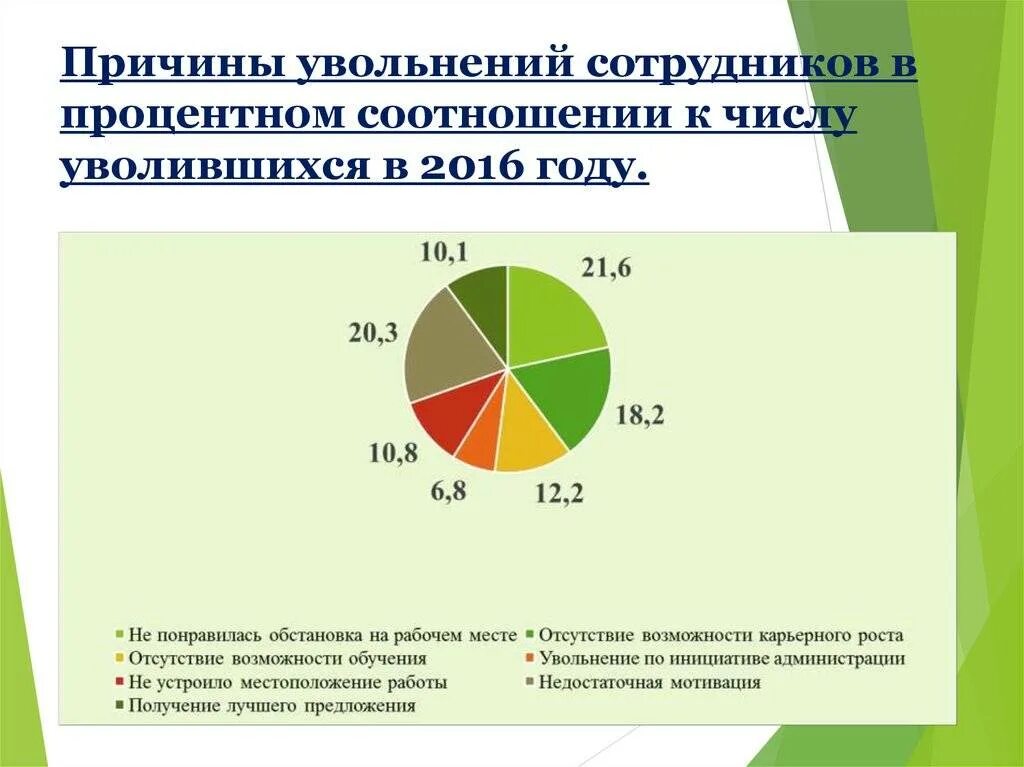 Причины увольнений сотрудников в процентном соотношении к числу уволившихся в 2016 году.

10,1
21,6
20,3
18,2
10,8
6,8
12,2

Не понравилась обстановка на рабочем месте
Отсутствие возможности карьерного роста
Отсутствие возможности обучения
Увольнение по инициативе администрации
Не устроило местоположение работы
Недостаточная мотивация
Получение лучшего предложения